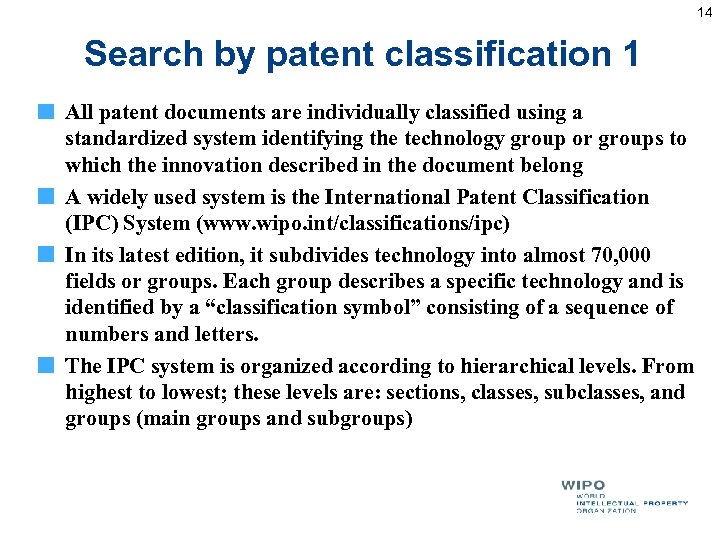 14

Search by patent classification 1

All patent documents are individually classified using a standardized system identifying the technology group or groups to which the innovation described in the document belong

A widely used system is the International Patent Classification (IPC) System (www.wipo.int/classifications/ipc)

In its latest edition, it subdivides technology into almost 70,000 fields or groups. Each group describes a specific technology and is identified by a “classification symbol” consisting of a sequence of numbers and letters.

The IPC system is organized according to hierarchical levels. From highest to lowest; these levels are: sections, classes, subclasses, and groups (main groups and subgroups)

WIPO
WORLD
INTELLECTUAL PROPERTY
ORGANIZATION